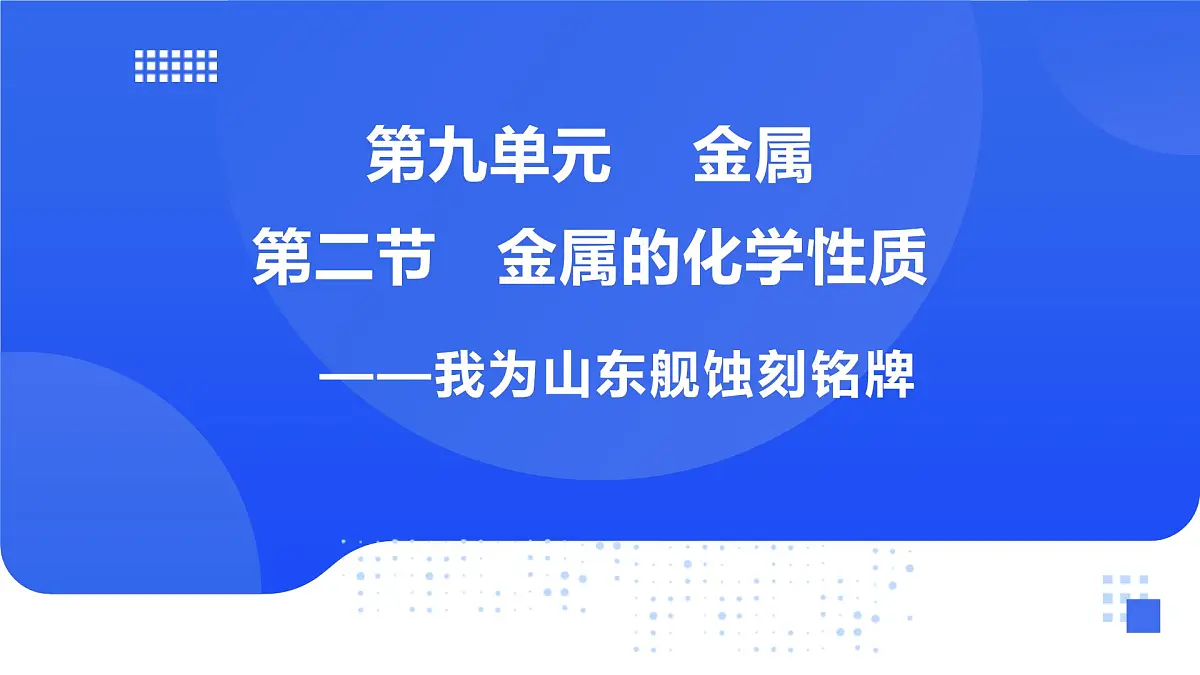 第九单元　金属

第二节　金属的化学性质

——我为山东舰蚀刻铭牌